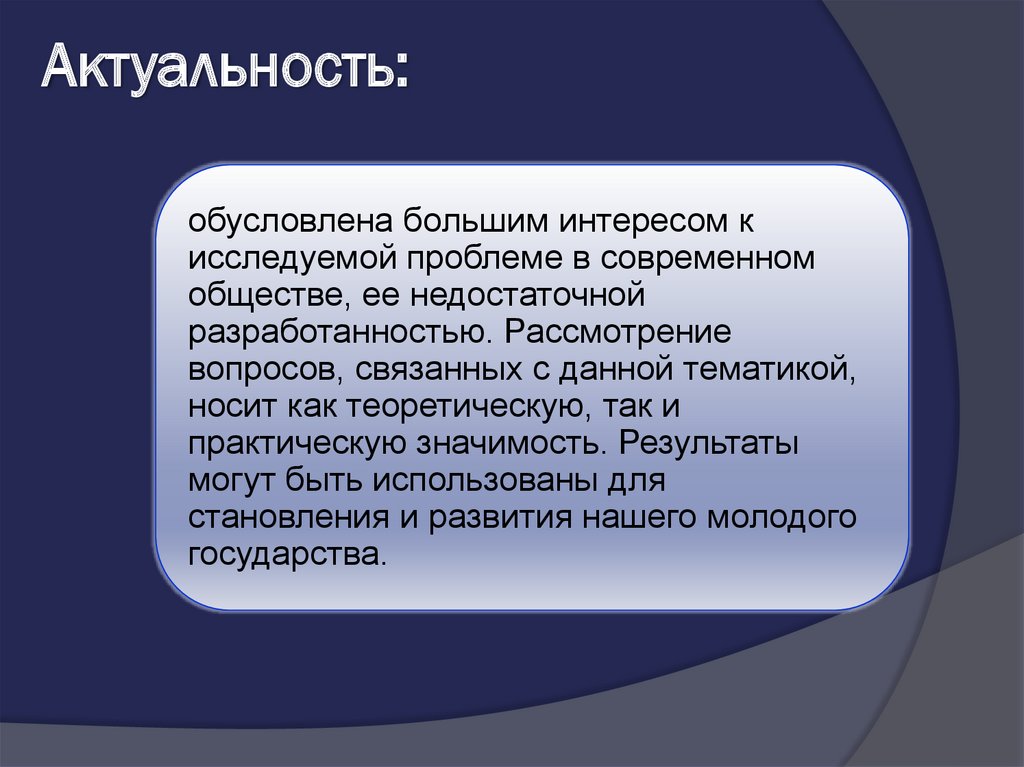 Актуальность:

обусловлена большим интересом к исследуемой проблеме в современном обществе, ее недостаточной разработанностью. Рассмотрение вопросов, связанных с данной тематикой, носит как теоретическую, так и практическую значимость. Результаты могут быть использованы для становления и развития нашего молодого государства.